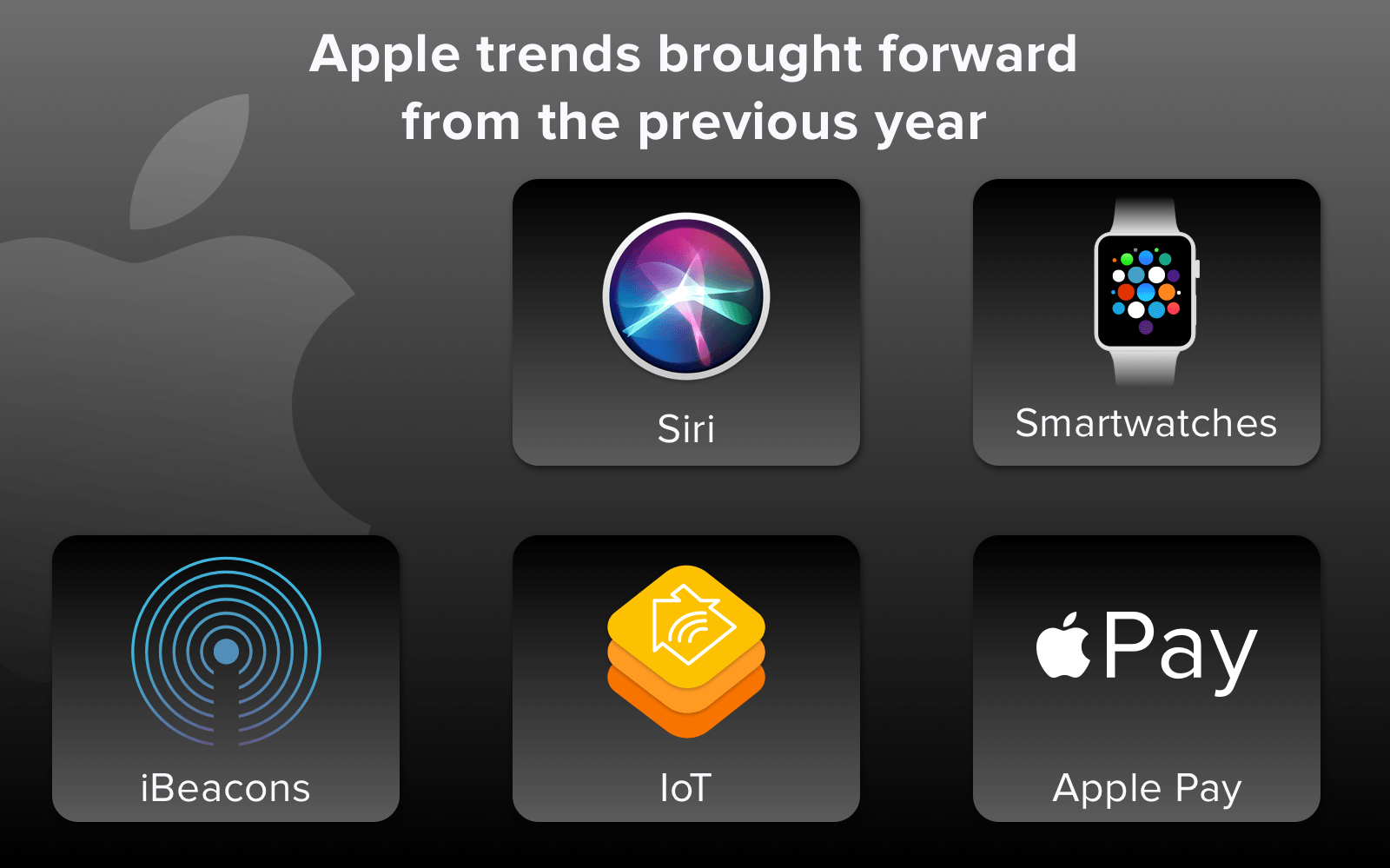 Apple trends brought forward from the previous year

Siri

Smartwatches

iBeacons

IoT

Pay

Apple Pay